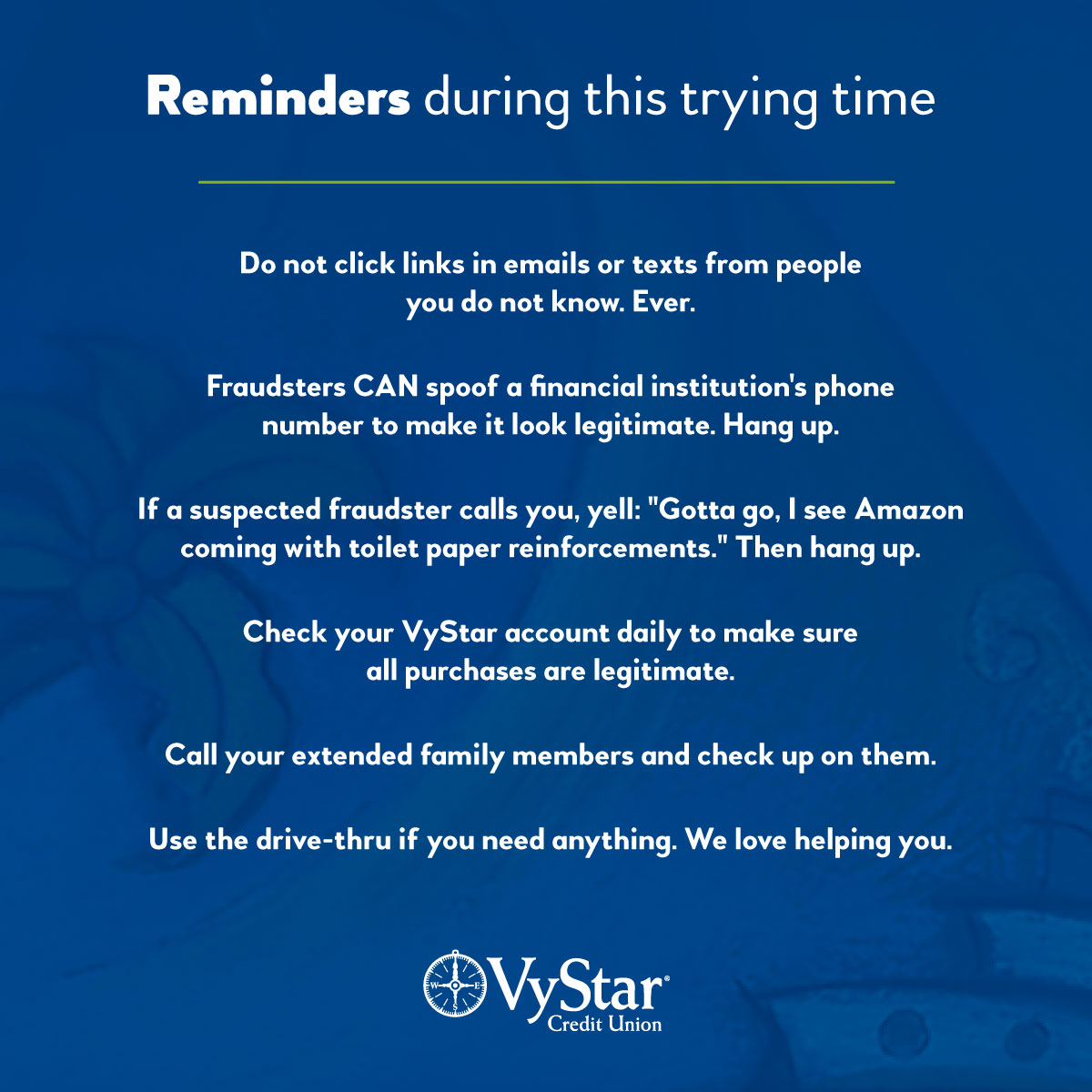 Reminders during this trying time

Do not click links in emails or texts from people you do not know. Ever.

Fraudsters CAN spoof a financial institution's phone number to make it look legitimate. Hang up.

If a suspected fraudster calls you, yell: "Gotta go, I see Amazon coming with toilet paper reinforcements." Then hang up.

Check your VyStar account daily to make sure all purchases are legitimate.

Call your extended family members and check up on them.

Use the drive-thru if you need anything. We love helping you.

W E
VyStar®
Credit Union